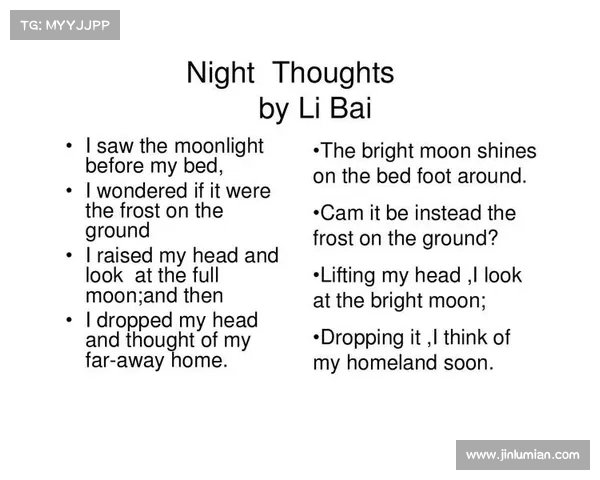 TG: MYYJJPP

Night Thoughts
by Li Bai

• I saw the moonlight before my bed,
• I wondered if it were the frost on the ground
• I raised my head and look at the full moon;and then
• I dropped my head and thought of my far-away home.

•The bright moon shines on the bed foot around.

•Cam it be instead the frost on the ground?

•Lifting my head ,I look at the bright moon;

•Dropping it ,I think of my homeland soon.

www.jinlumian.com